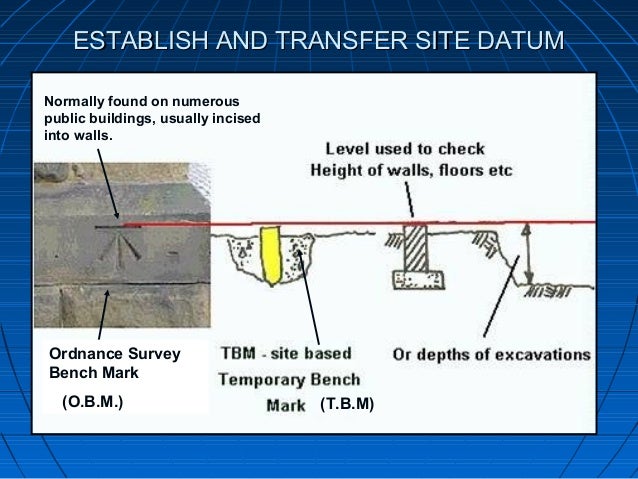 ESTABLISH AND TRANSFER SITE DATUM

Normally found on numerous public buildings, usually incised into walls.

Level used to check Height of walls, floors etc

Ordnance Survey Bench Mark

(O.B.M.)

TBM - site based Temporary Bench Mark (T.B.M)

Or depths of excavations